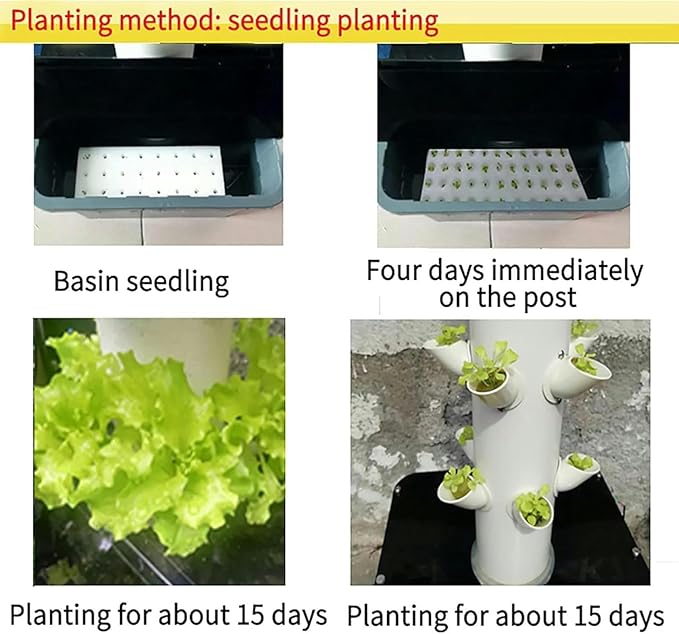 Planting method: seedling planting

Basin seedling

Four days immediately on the post

Planting for about 15 days

Planting for about 15 days